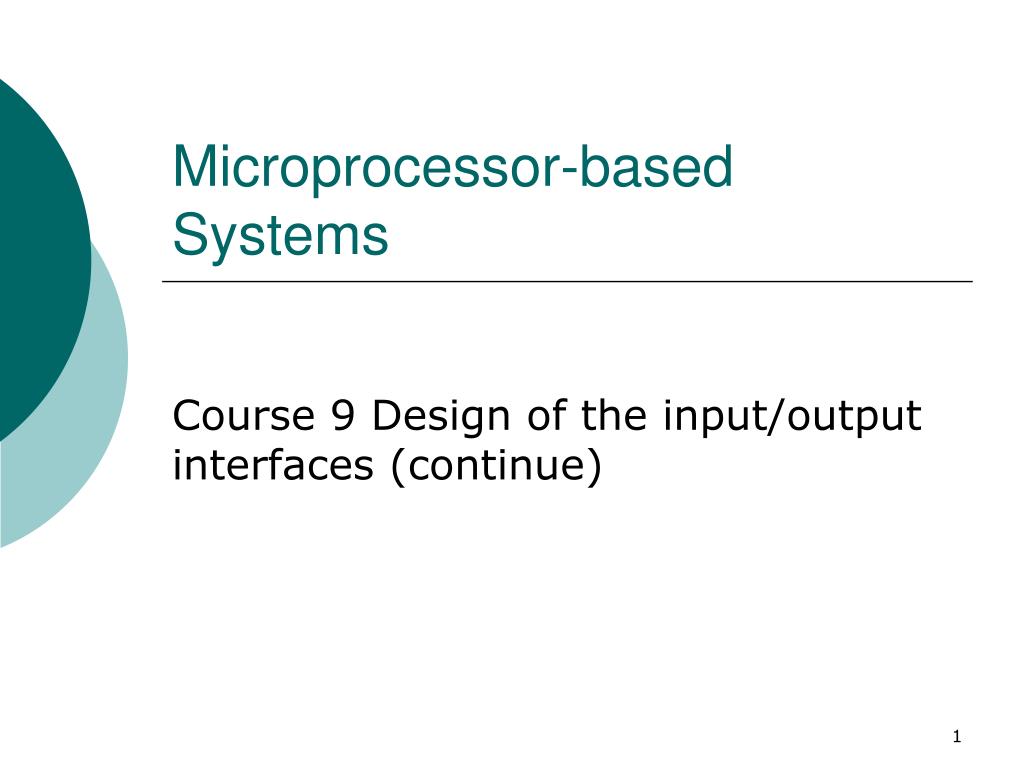 Microprocessor-based Systems

Course 9 Design of the input/output interfaces (continue)

1